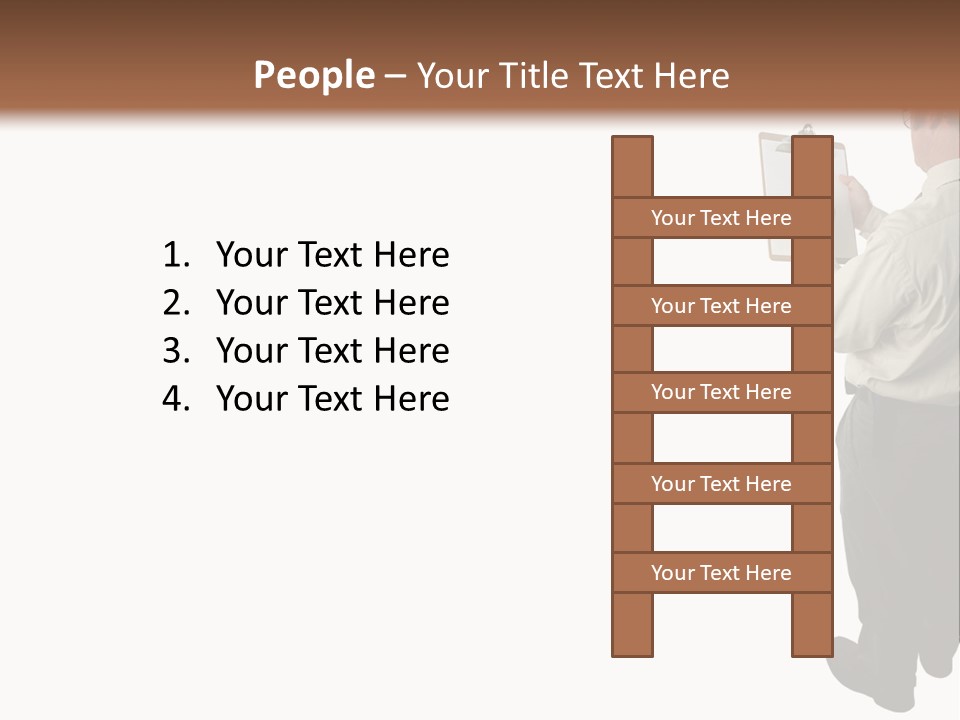 People – Your Title Text Here

1. Your Text Here
2. Your Text Here
3. Your Text Here
4. Your Text Here

Your Text Here

Your Text Here

Your Text Here

Your Text Here

Your Text Here